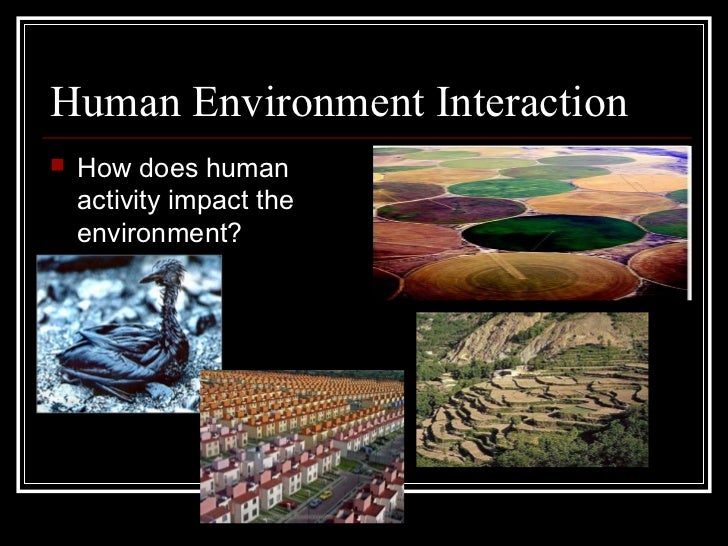 Human Environment Interaction

How does human activity impact the environment?